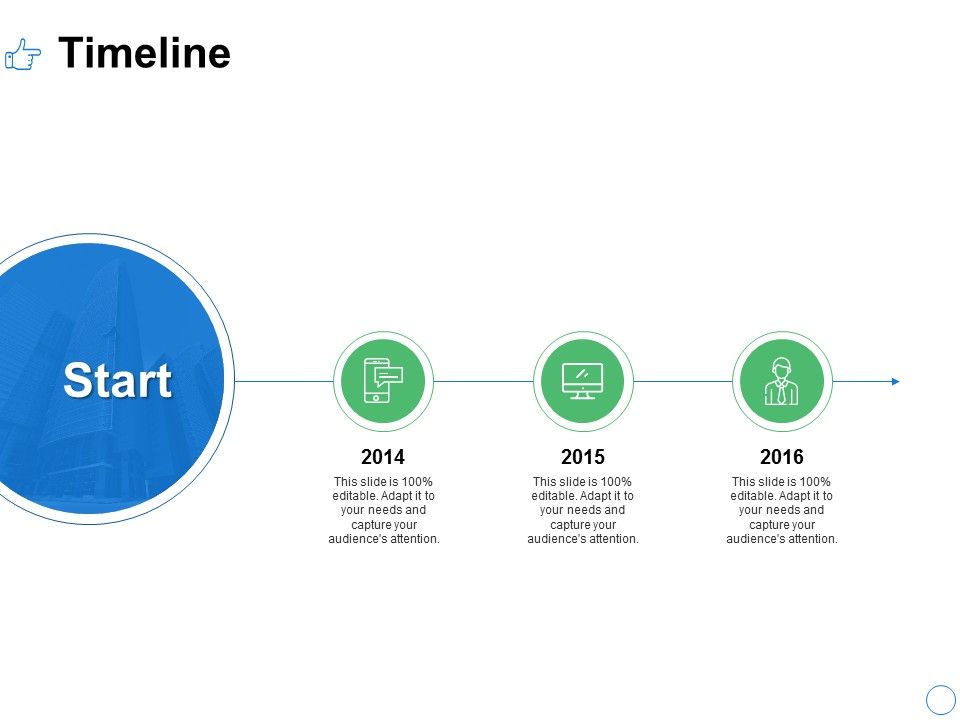 Timeline

Start

2014

This slide is 100% editable. Adapt it to your needs and capture your audience's attention.

2015

This slide is 100% editable. Adapt it to your needs and capture your audience's attention.

2016

This slide is 100% editable. Adapt it to your needs and capture your audience's attention.